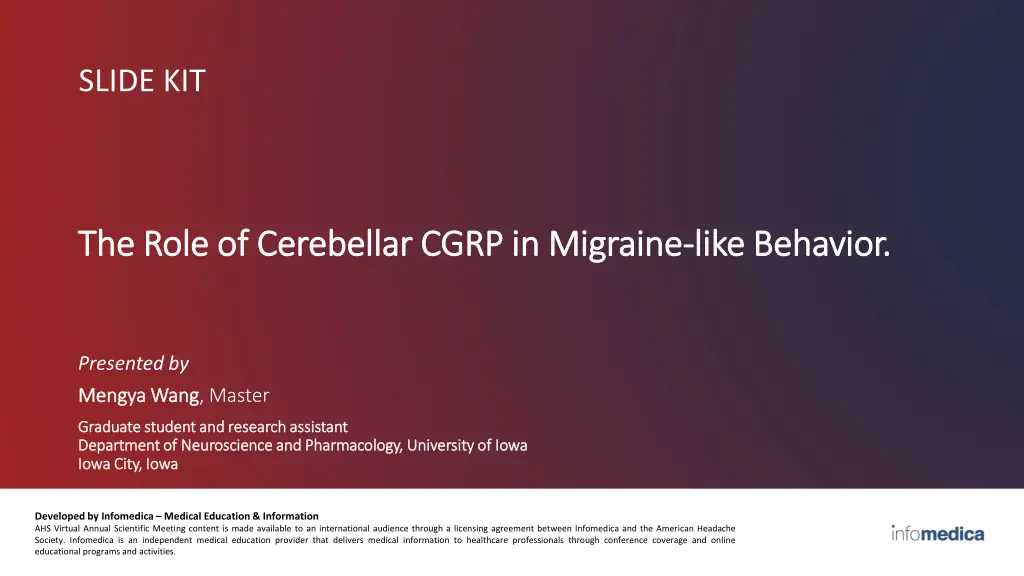 SLIDE KIT

The Role of Cerebellar CGRP in Migraine-like Behavior.

Presented by

Mengya Wang, Master

Graduate student and research assistant
Department of Neuroscience and Pharmacology, University of Iowa
Iowa City, Iowa

Developed by Infomedica – Medical Education & Information
AHS Virtual Annual Scientific Meeting content is made available to an international audience through a licensing agreement between Infomedica and the American Headache Society. Infomedica is an independent medical education provider that delivers medical information to healthcare professionals through conference coverage and online educational programs and activities.

infomedica